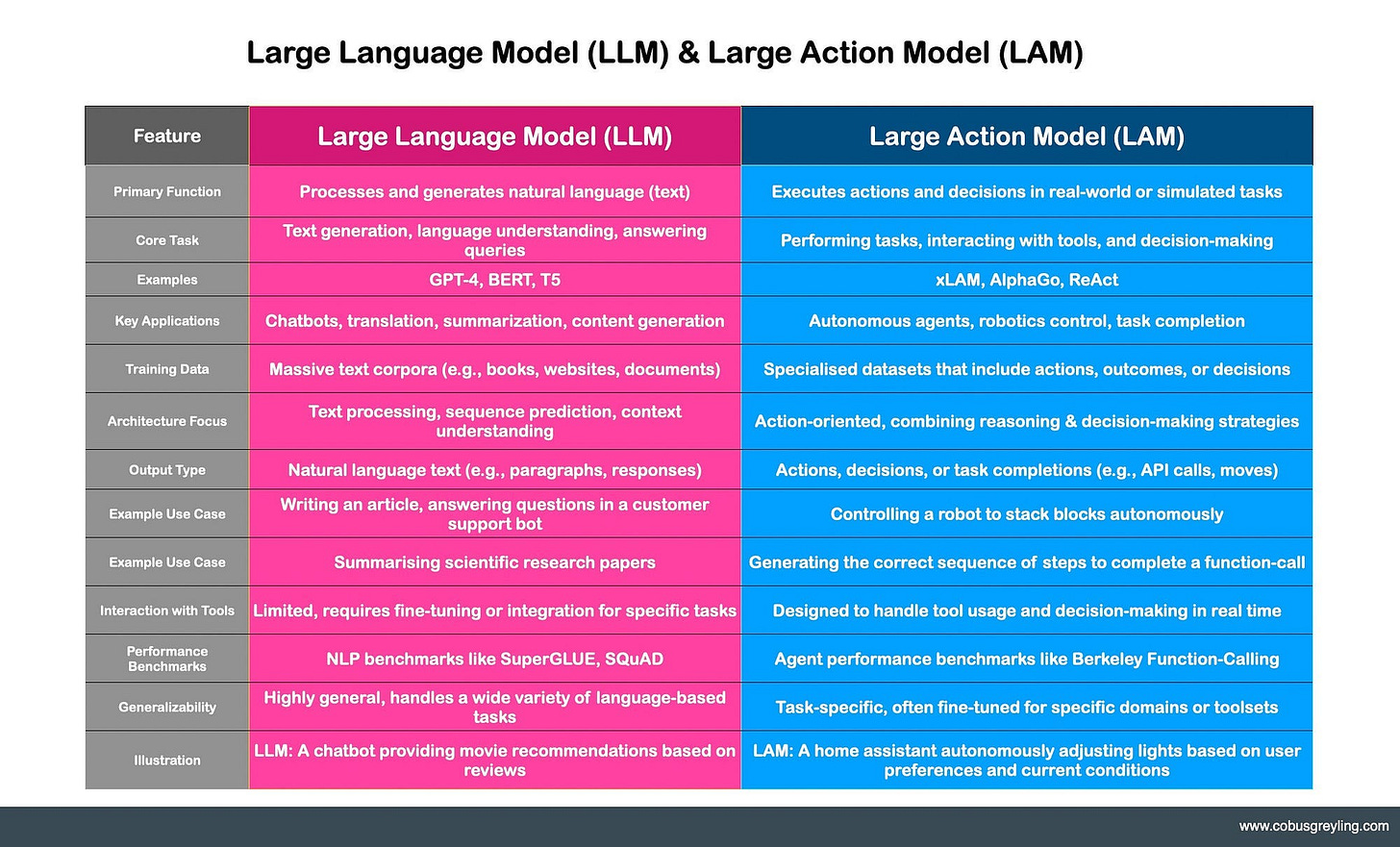 Large Language Model (LLM) & Large Action Model (LAM)

| Feature | Large Language Model (LLM) | Large Action Model (LAM) |
|---|---|---|
| Primary Function | Processes and generates natural language (text) | Executes actions and decisions in real-world or simulated tasks |
| Core Task | Text generation, language understanding, answering queries | Performing tasks, interacting with tools, and decision-making |
| Examples | GPT-4, BERT, T5 | xLAM, AlphaGo, ReAct |
| Key Applications | Chatbots, translation, summarization, content generation | Autonomous agents, robotics control, task completion |
| Training Data | Massive text corpora (e.g., books, websites, documents) | Specialised datasets that include actions, outcomes, or decisions |
| Architecture Focus | Text processing, sequence prediction, context understanding | Action-oriented, combining reasoning & decision-making strategies |
| Output Type | Natural language text (e.g., paragraphs, responses) | Actions, decisions, or task completions (e.g., API calls, moves) |
| Example Use Case | Writing an article, answering questions in a customer support bot | Controlling a robot to stack blocks autonomously |
| Example Use Case | Summarising scientific research papers | Generating the correct sequence of steps to complete a function-call |
| Interaction with Tools | Limited, requires fine-tuning or integration for specific tasks | Designed to handle tool usage and decision-making in real time |
| Performance Benchmarks | NLP benchmarks like SuperGLUE, SQuAD | Agent performance benchmarks like Berkeley Function-Calling |
| Generalizability | Highly general, handles a wide variety of language-based tasks | Task-specific, often fine-tuned for specific domains or toolsets |
| Illustration | LLM: A chatbot providing movie recommendations based on reviews | LAM: A home assistant autonomously adjusting lights based on user preferences and current conditions |

www.cobusgreyling.com